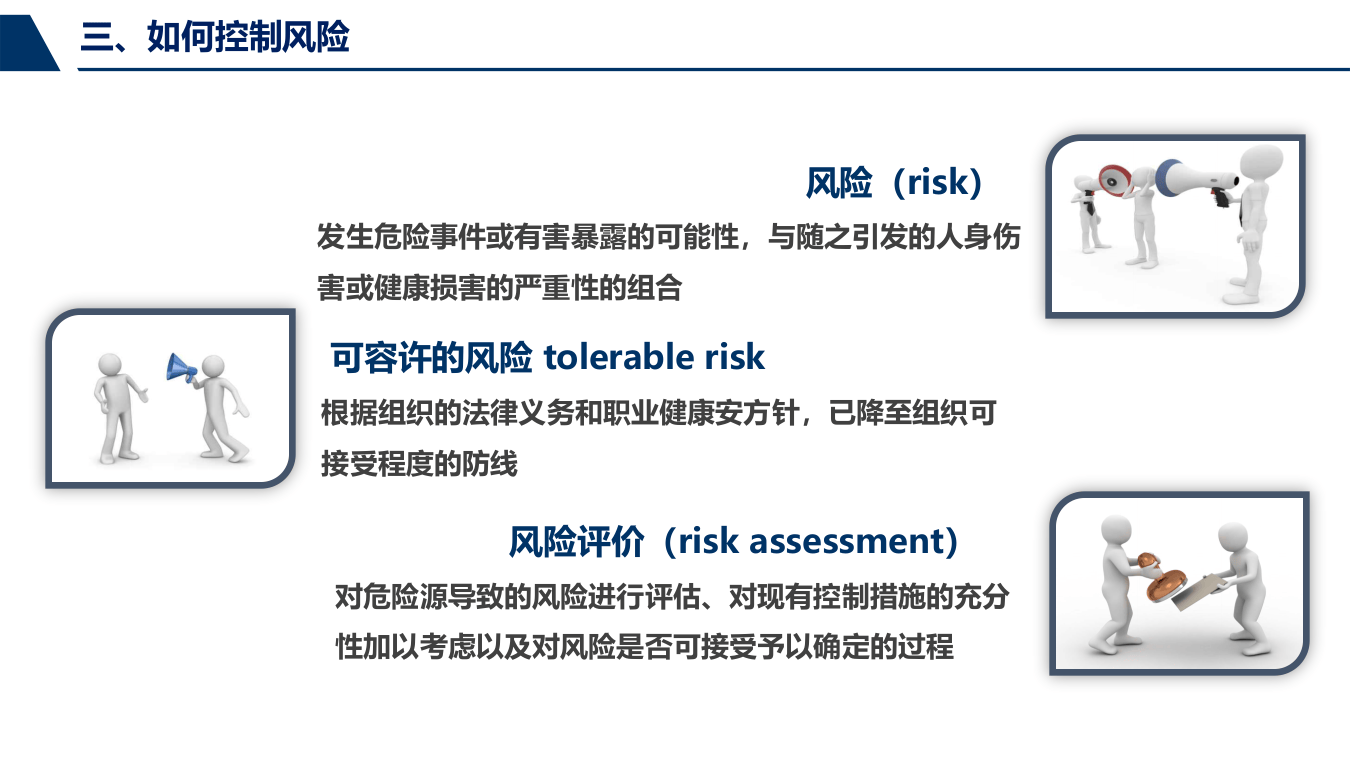 三、如何控制风险

风险（risk）

发生危险事件或有害暴露的可能性，与随之引发的人身伤害或健康损害的严重性的组合

可容许的风险 tolerable risk

根据组织的法律义务和职业健康安方针，已降至组织可接受程度的防线

风险评价（risk assessment）

对危险源导致的风险进行评估、对现有控制措施的充分性加以考虑以及对风险是否可接受予以确定的过程